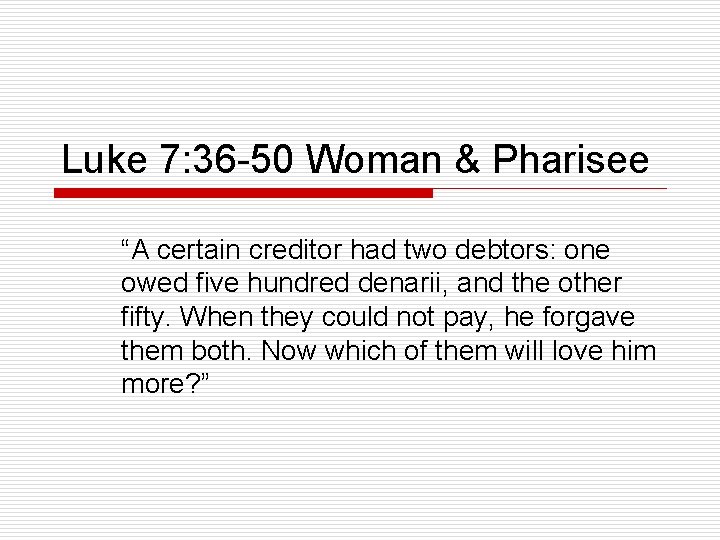 Luke 7:36-50 Woman & Pharisee

“A certain creditor had two debtors: one owed five hundred denarii, and the other fifty. When they could not pay, he forgave them both. Now which of them will love him more?”